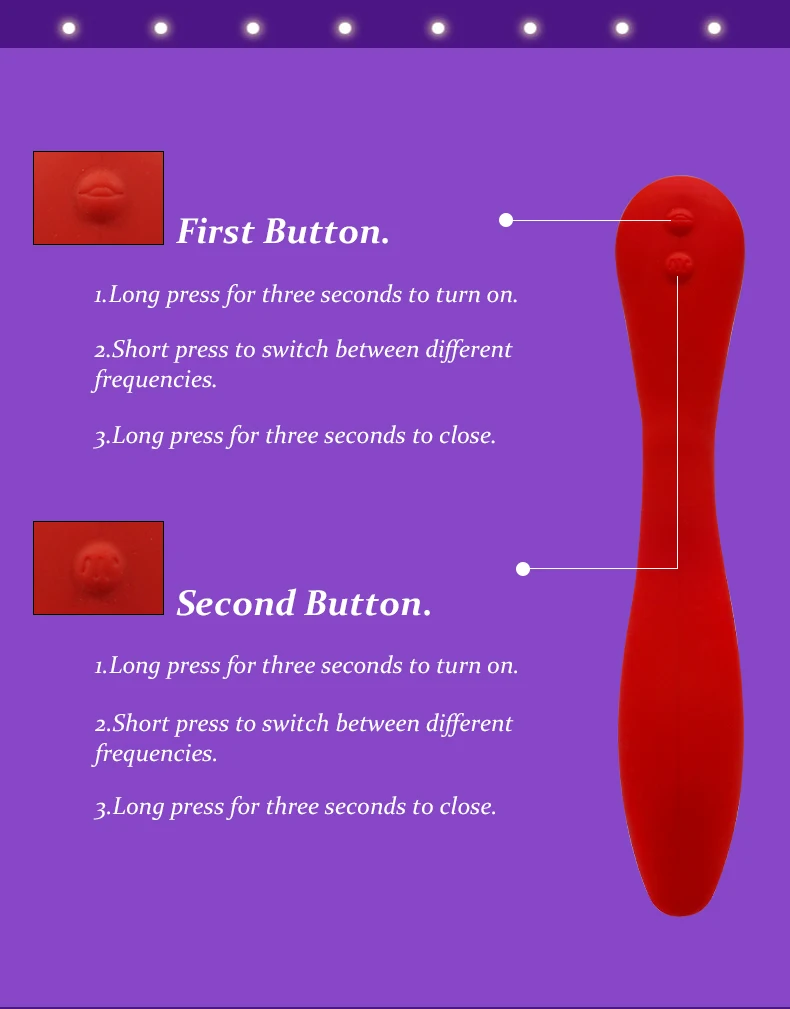 First Button.

1.Long press for three seconds to turn on.

2.Short press to switch between different frequencies.

3.Long press for three seconds to close.

Second Button.

1.Long press for three seconds to turn on.

2.Short press to switch between different frequencies.

3.Long press for three seconds to close.